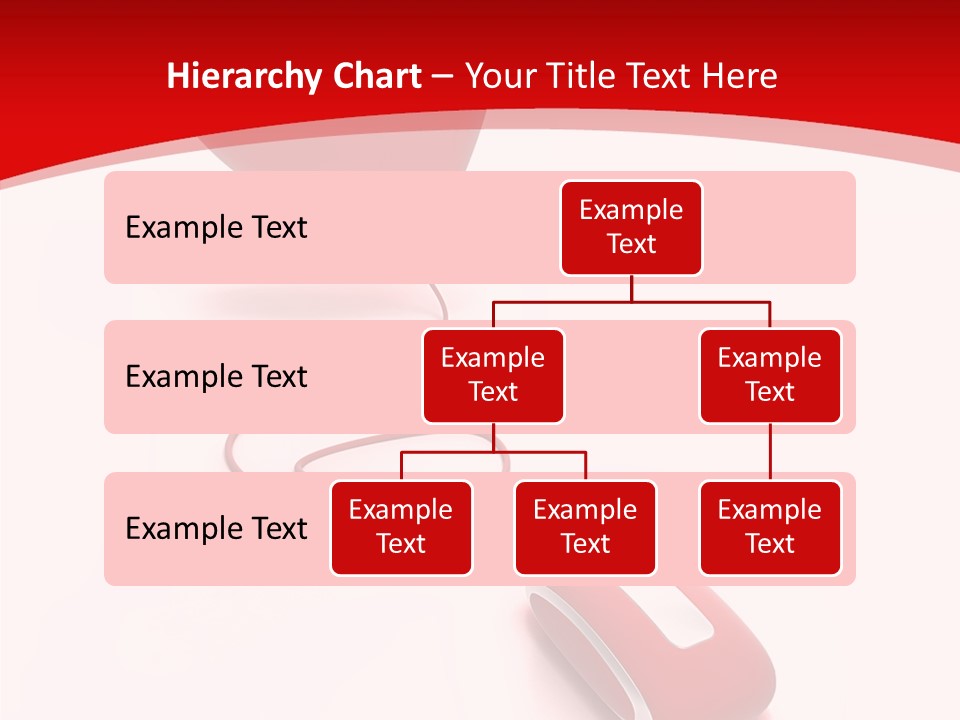 Hierarchy Chart – Your Title Text Here

Example Text

Example Text

Example Text

Example Text

Example Text

Example Text

Example Text

Example Text

Example Text